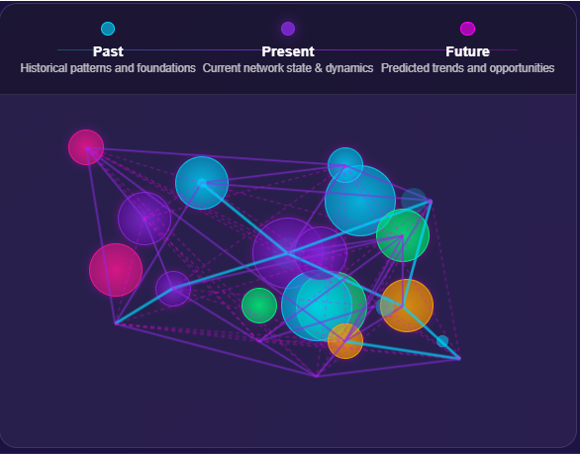 Past
Historical patterns and foundations

Present
Current network state & dynamics

Future
Predicted trends and opportunities